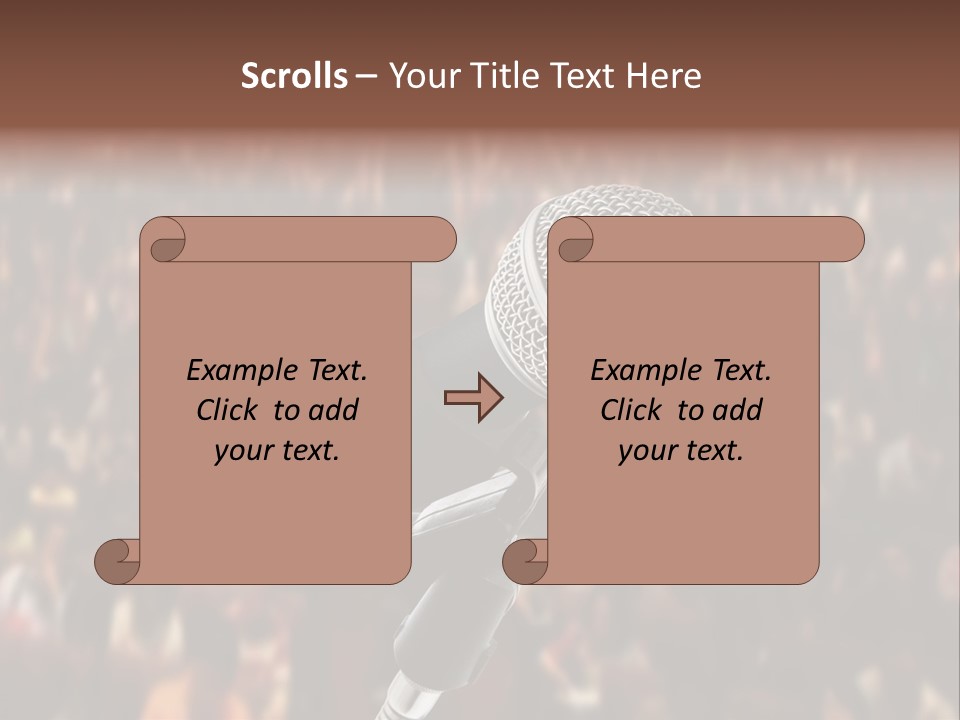 Scrolls – Your Title Text Here

Example Text. Click to add your text.

Example Text. Click to add your text.